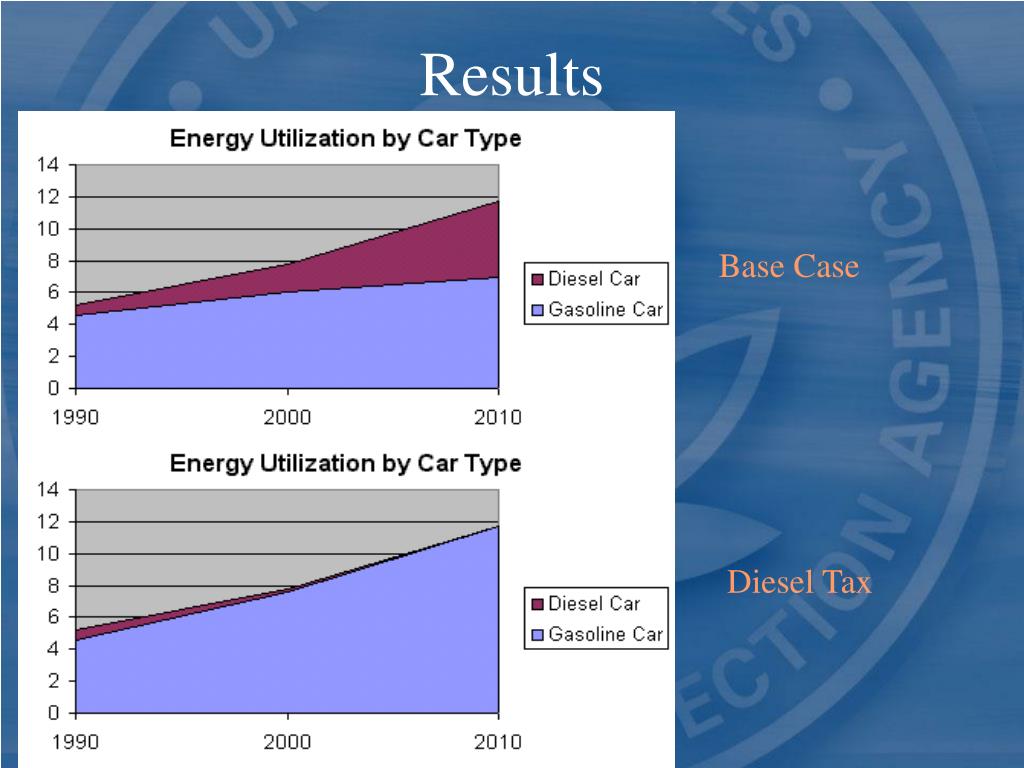 Results

Energy Utilization by Car Type

14
12
10
8
6
4
2
0

1990
2000
2010

Diesel Car
Gasoline Car

Base Case

Energy Utilization by Car Type

14
12
10
8
6
4
2
0

1990
2000
2010

Diesel Car
Gasoline Car

Diesel Tax